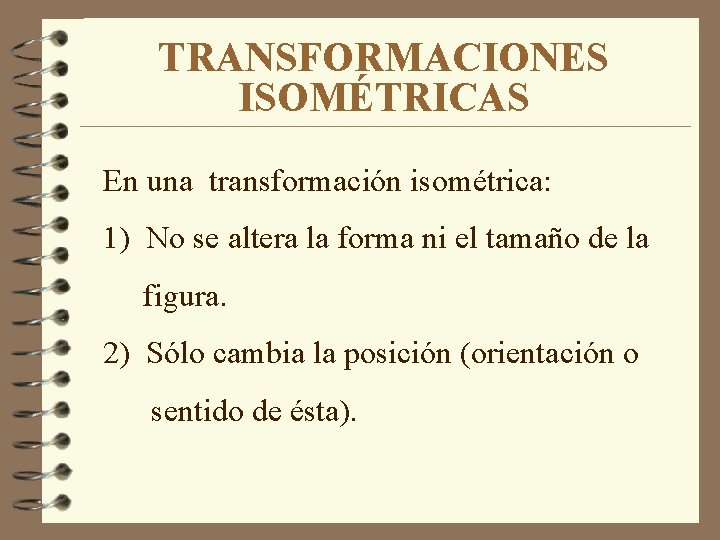 TRANSFORMACIONES ISOMÉTRICAS

En una transformación isométrica:

1) No se altera la forma ni el tamaño de la figura.

2) Sólo cambia la posición (orientación o sentido de ésta).